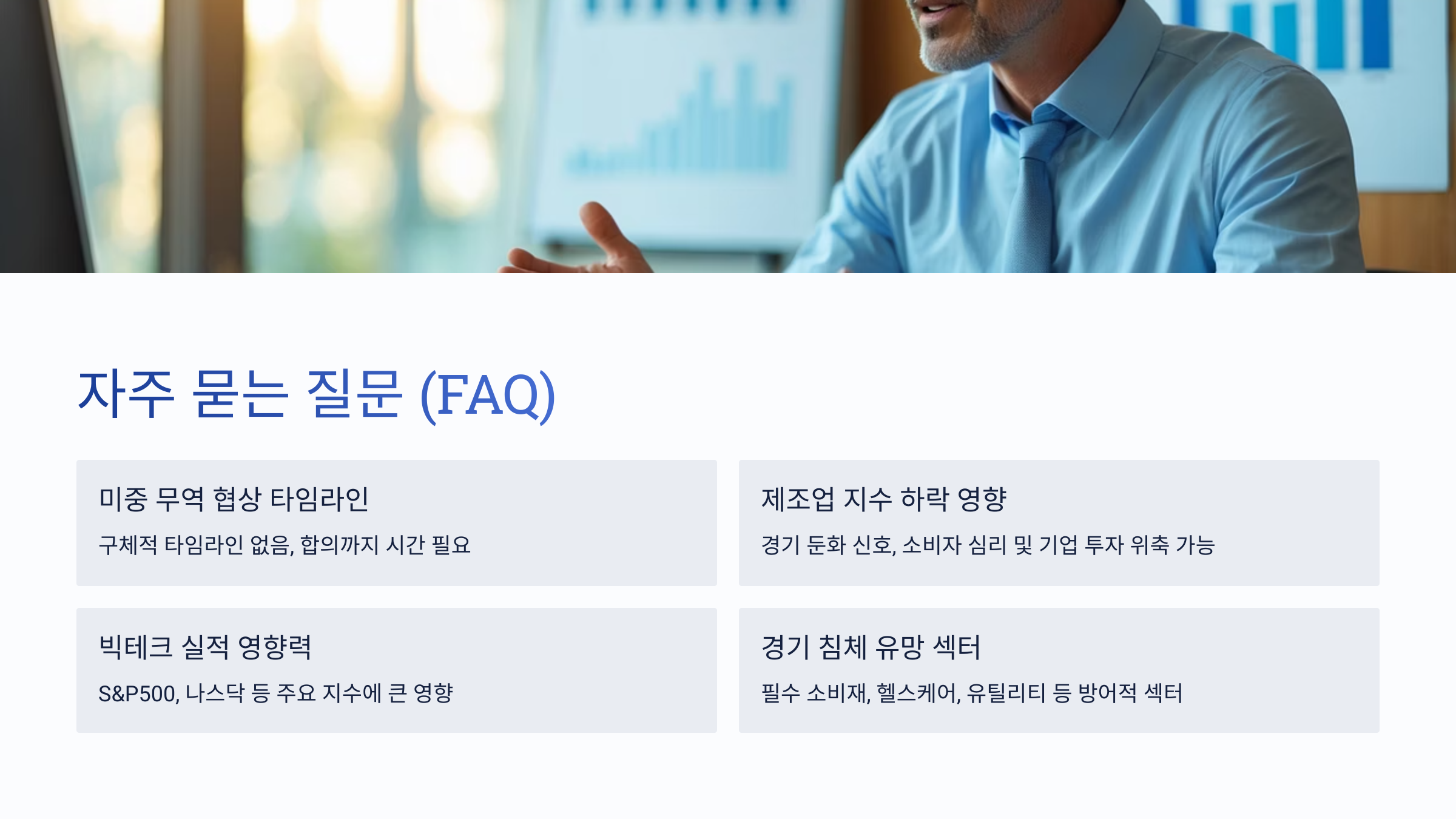 자주 묻는 질문 (FAQ)

미중 무역 협상 타임라인

구체적 타임라인 없음, 합의까지 시간 필요

제조업 지수 하락 영향

경기 둔화 신호, 소비자 심리 및 기업 투자 위축 가능

빅테크 실적 영향력

S&P500, 나스닥 등 주요 지수에 큰 영향

경기 침체 유망 섹터

필수 소비재, 헬스케어, 유틸리티 등 방어적 섹터